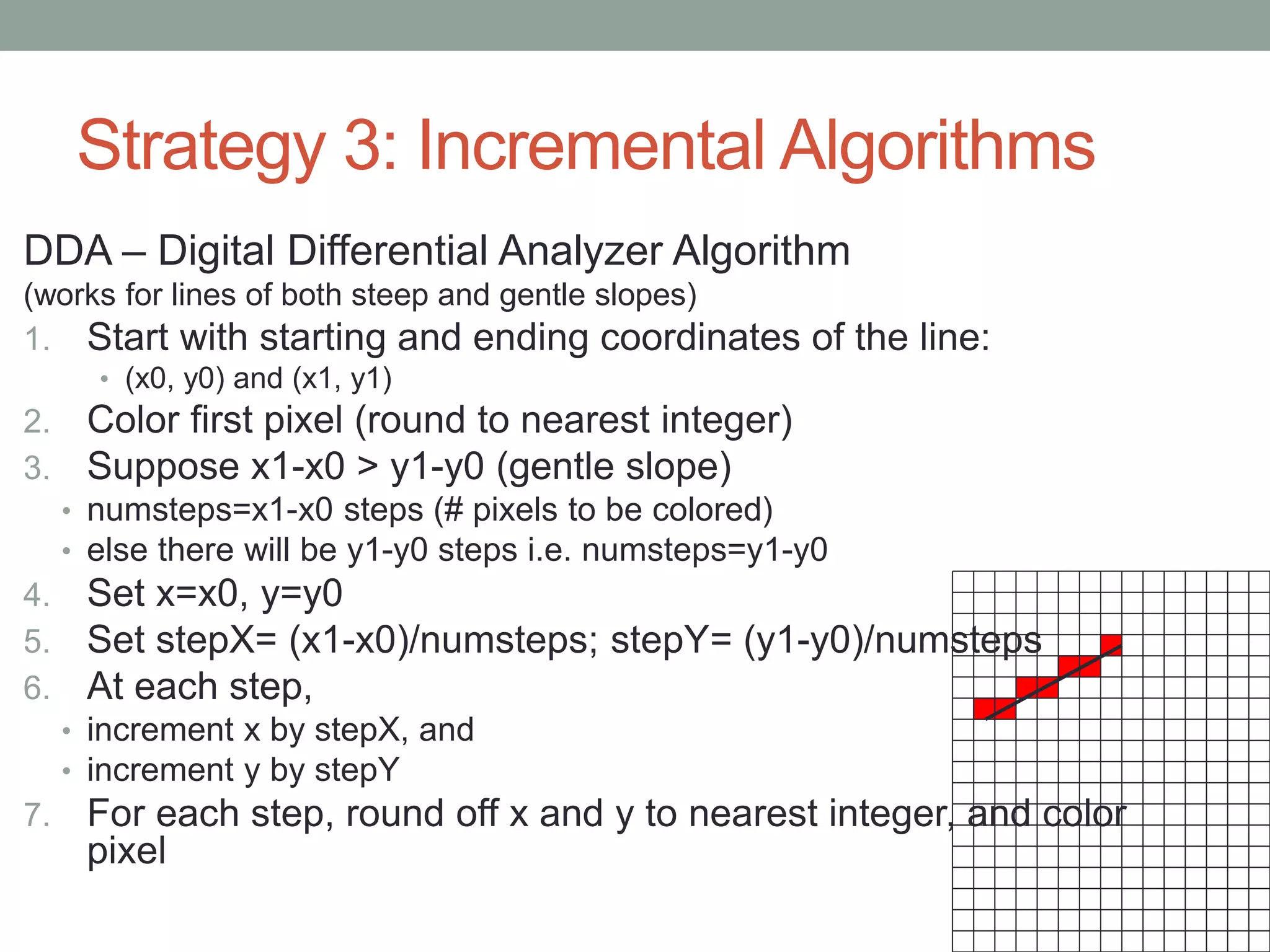 Strategy 3: Incremental Algorithms

DDA – Digital Differential Analyzer Algorithm
(works for lines of both steep and gentle slopes)

1. Start with starting and ending coordinates of the line:
   • (x0, y0) and (x1, y1)
2. Color first pixel (round to nearest integer)
3. Suppose x1-x0 > y1-y0 (gentle slope)
   • numsteps=x1-x0 steps (# pixels to be colored)
   • else there will be y1-y0 steps i.e. numsteps=y1-y0
4. Set x=x0, y=y0
5. Set stepX= (x1-x0)/numsteps; stepY= (y1-y0)/numsteps
6. At each step,
   • increment x by stepX, and
   • increment y by stepY
7. For each step, round off x and y to nearest integer, and color pixel